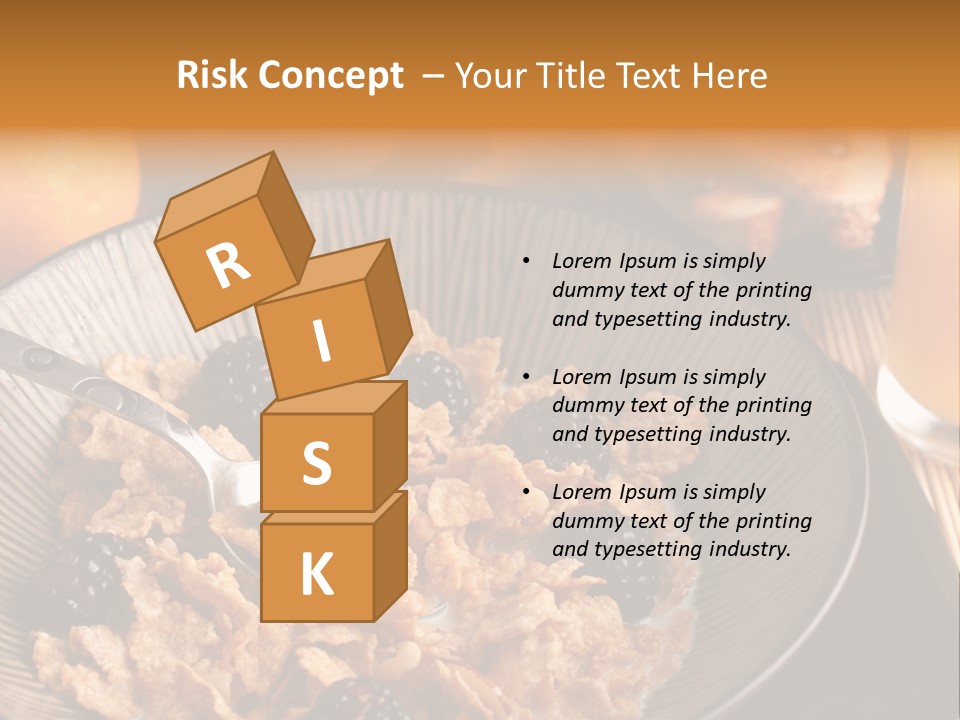 Risk Concept – Your Title Text Here

R
I
S
K

• Lorem Ipsum is simply dummy text of the printing and typesetting industry.

• Lorem Ipsum is simply dummy text of the printing and typesetting industry.

• Lorem Ipsum is simply dummy text of the printing and typesetting industry.